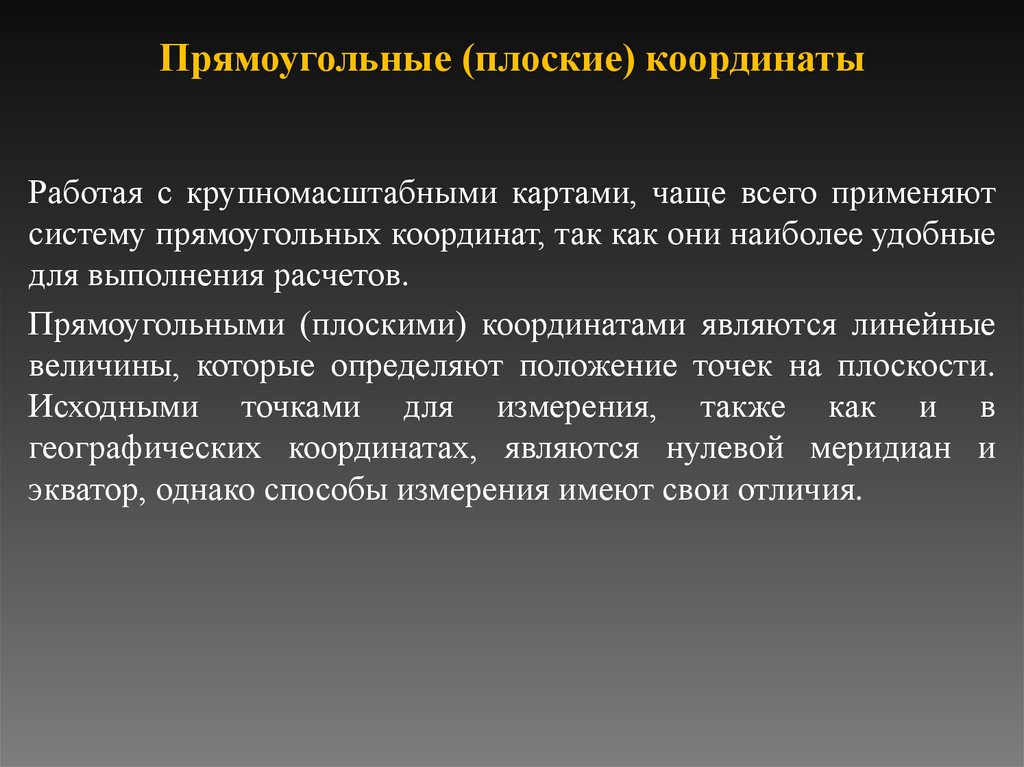 Прямоугольные (плоские) координаты

Работая с крупномасштабными картами, чаще всего применяют систему прямоугольных координат, так как они наиболее удобные для выполнения расчетов.

Прямоугольными (плоскими) координатами являются линейные величины, которые определяют положение точек на плоскости. Исходными точками для измерения, также как и в географических координатах, являются нулевой меридиан и экватор, однако способы измерения имеют свои отличия.